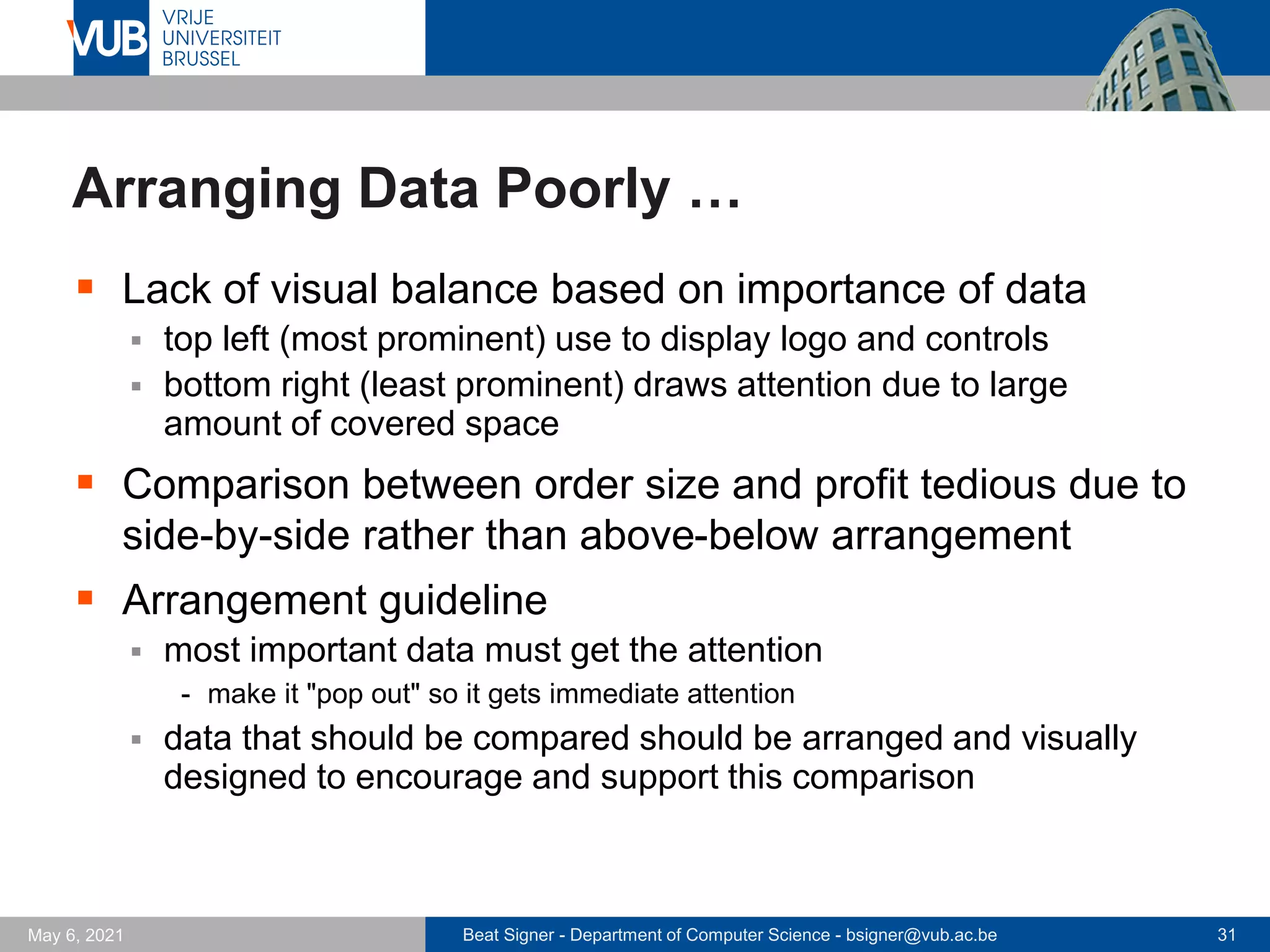 VUB VRIJE UNIVERSITEIT BRUSSEL

Arranging Data Poorly …

▪ Lack of visual balance based on importance of data
▪ top left (most prominent) use to display logo and controls
▪ bottom right (least prominent) draws attention due to large amount of covered space

▪ Comparison between order size and profit tedious due to side-by-side rather than above-below arrangement

▪ Arrangement guideline
▪ most important data must get the attention
- make it "pop out" so it gets immediate attention
▪ data that should be compared should be arranged and visually designed to encourage and support this comparison

May 6, 2021

Beat Signer - Department of Computer Science - bsigner@vub.ac.be

31